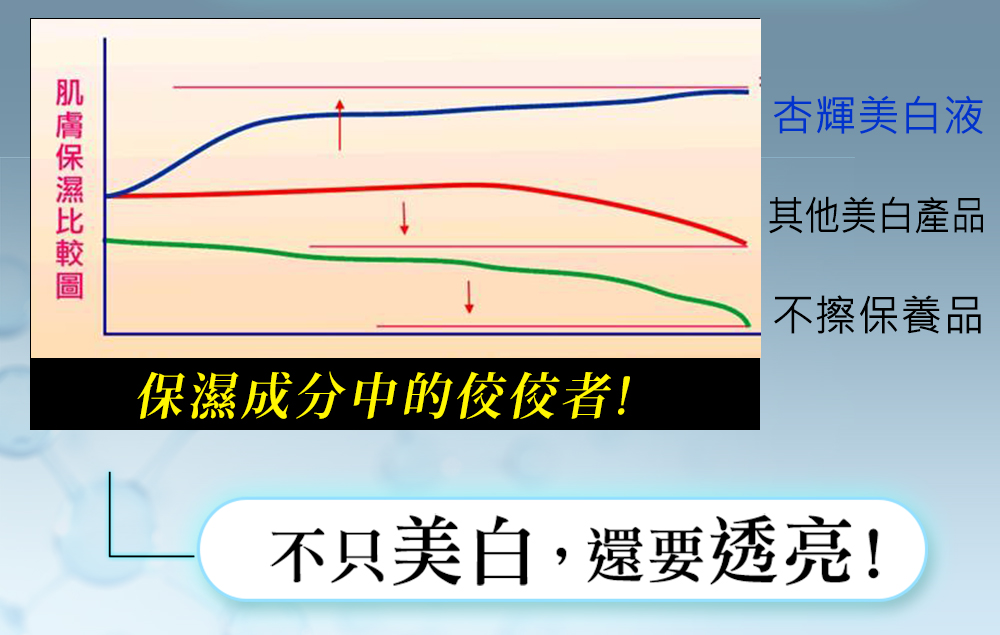 肌膚保濕比較圖

杏輝美白液

其他美白產品

不擦保養品

保濕成分中的佼佼者!

不只美白，還要透亮!